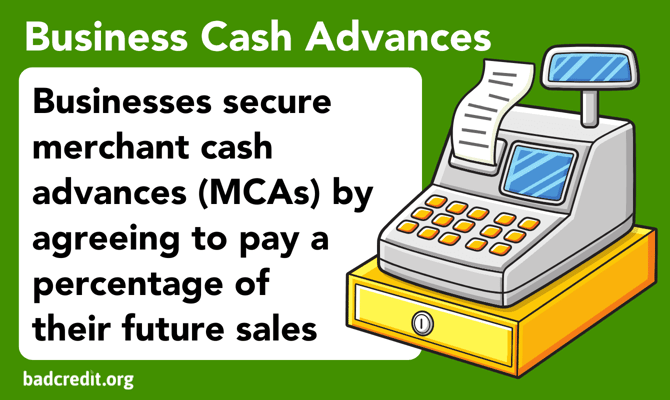 Business Cash Advances

Businesses secure merchant cash advances (MCAs) by agreeing to pay a percentage of their future sales

badcredit.org